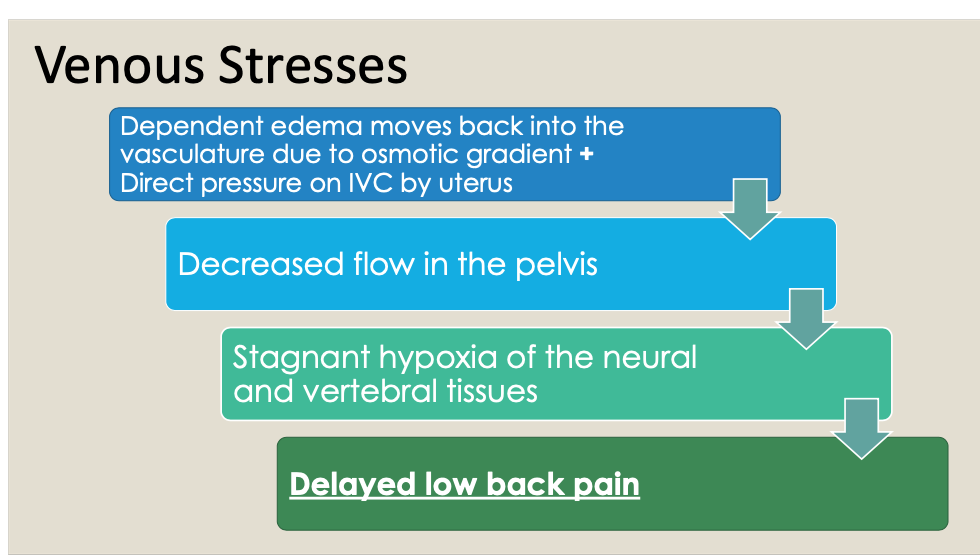 Venous Stresses

Dependent edema moves back into the vasculature due to osmotic gradient + Direct pressure on IVC by uterus

Decreased flow in the pelvis

Stagnant hypoxia of the neural and vertebral tissues

Delayed low back pain